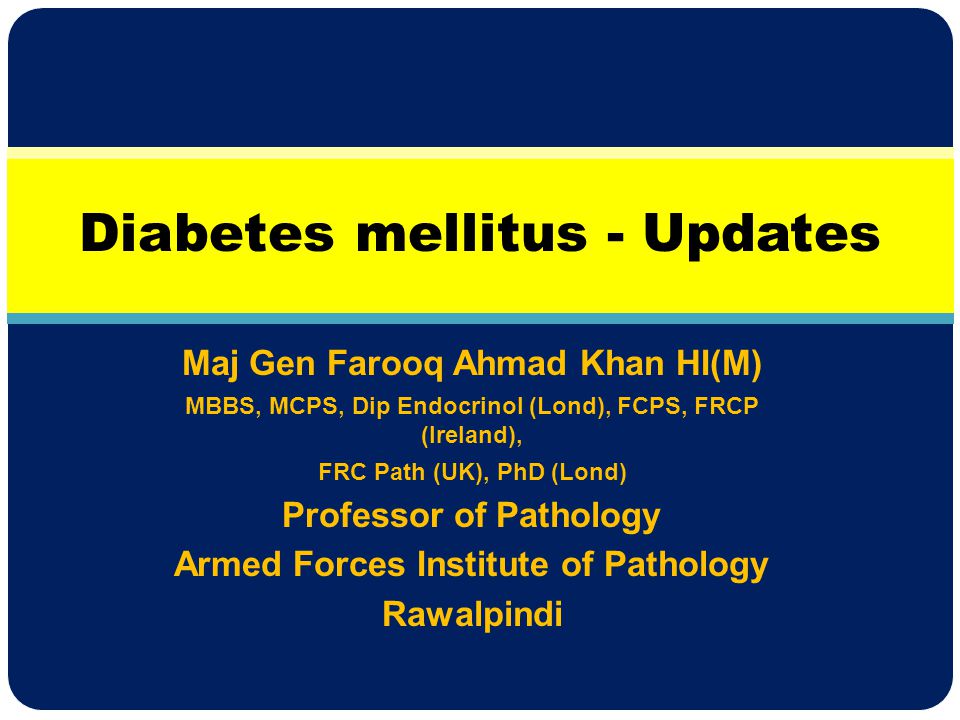 Diabetes mellitus - Updates

Maj Gen Farooq Ahmad Khan HI(M)

MBBS, MCPS, Dip Endocrinol (Lond), FCPS, FRCP (Ireland),

FRC Path (UK), PhD (Lond)

Professor of Pathology

Armed Forces Institute of Pathology

Rawalpindi